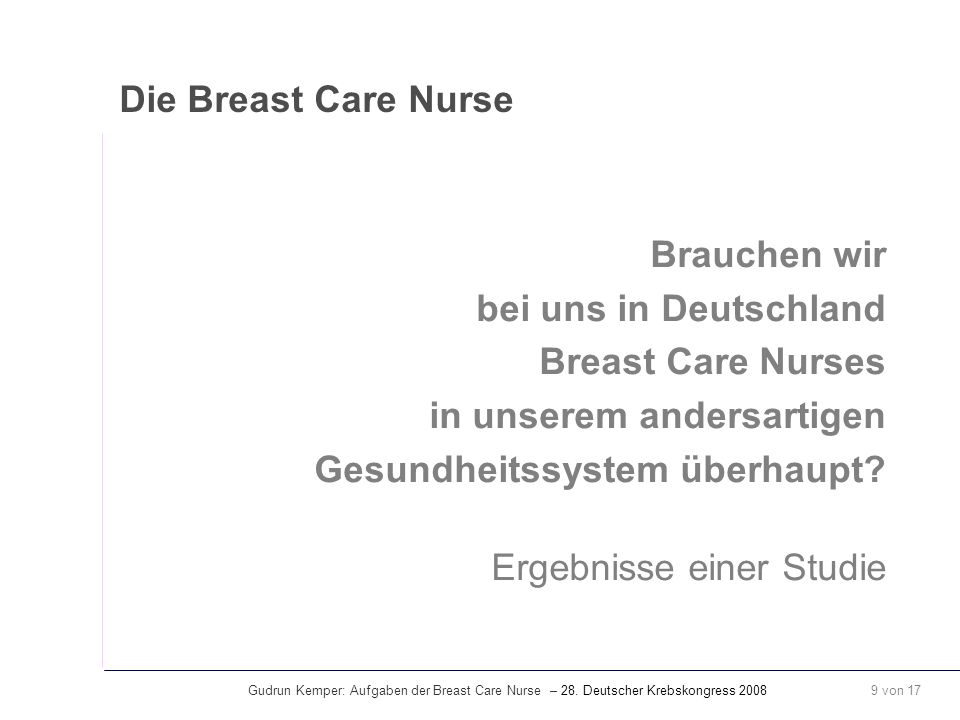 Die Breast Care Nurse

Brauchen wir bei uns in Deutschland Breast Care Nurses in unserem andersartigen Gesundheitssystem überhaupt?

Ergebnisse einer Studie

Gudrun Kemper: Aufgaben der Breast Care Nurse – 28. Deutscher Krebskongress 2008

9 von 17